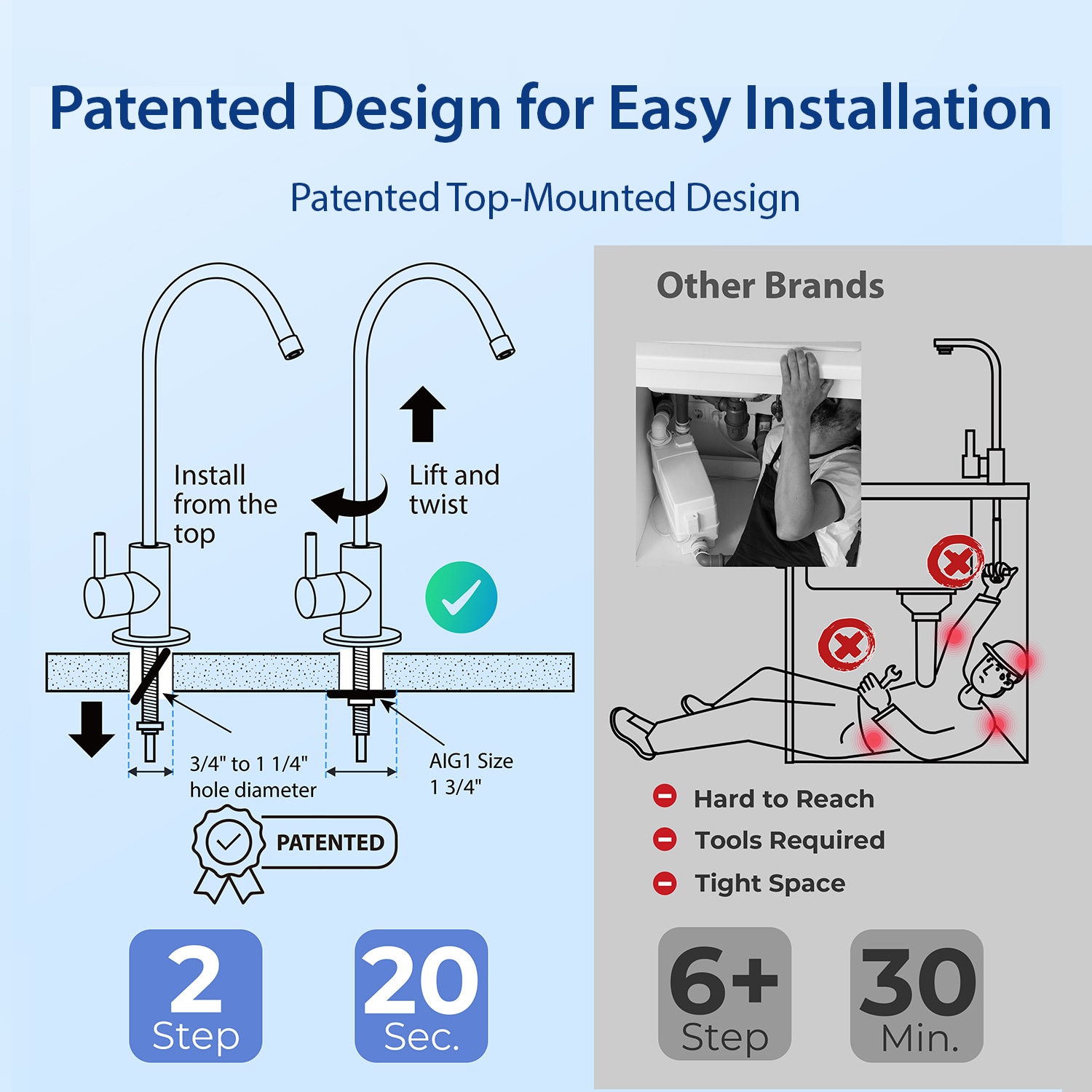 Patented Design for Easy Installation

Patented Top-Mounted Design

Install from the top

Lift and twist

3/4" to 1 1/4" hole diameter

AIG1 Size 1 3/4"

PATENTED

2 Step

20 Sec.

Other Brands

Hard to Reach

Tools Required

Tight Space

6+ Step

30 Min.